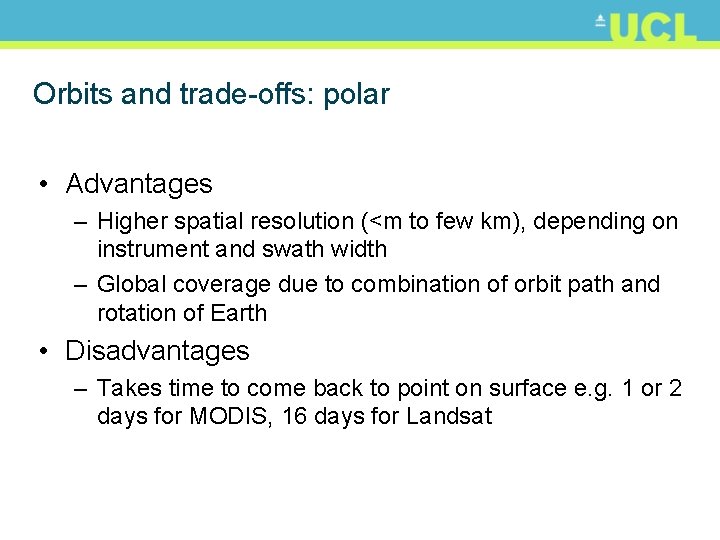 UCL

Orbits and trade-offs: polar

• Advantages
– Higher spatial resolution (<m to few km), depending on instrument and swath width
– Global coverage due to combination of orbit path and rotation of Earth
• Disadvantages
– Takes time to come back to point on surface e.g. 1 or 2 days for MODIS, 16 days for Landsat